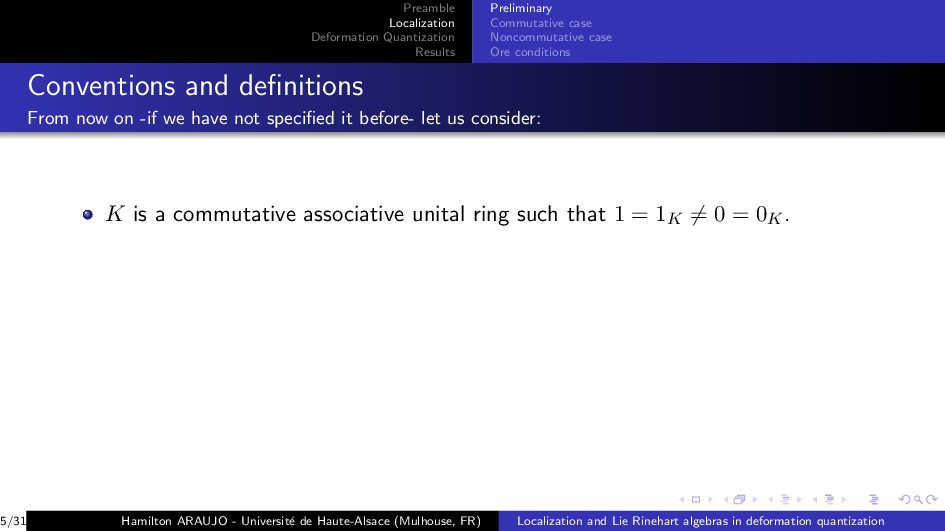 Preamble
Localization
Deformation Quantization
Results

Preliminary
Commutative case
Noncommutative case
Ore conditions

Conventions and definitions
From now on -if we have not specified it before- let us consider:

$K$ is a commutative associative unital ring such that $1 = 1_K \neq 0 = 0_K$.

5/31 Hamilton ARAUJO - Université de Haute-Alsace (Mulhouse, FR) Localization and Lie Rinehart algebras in deformation quantization